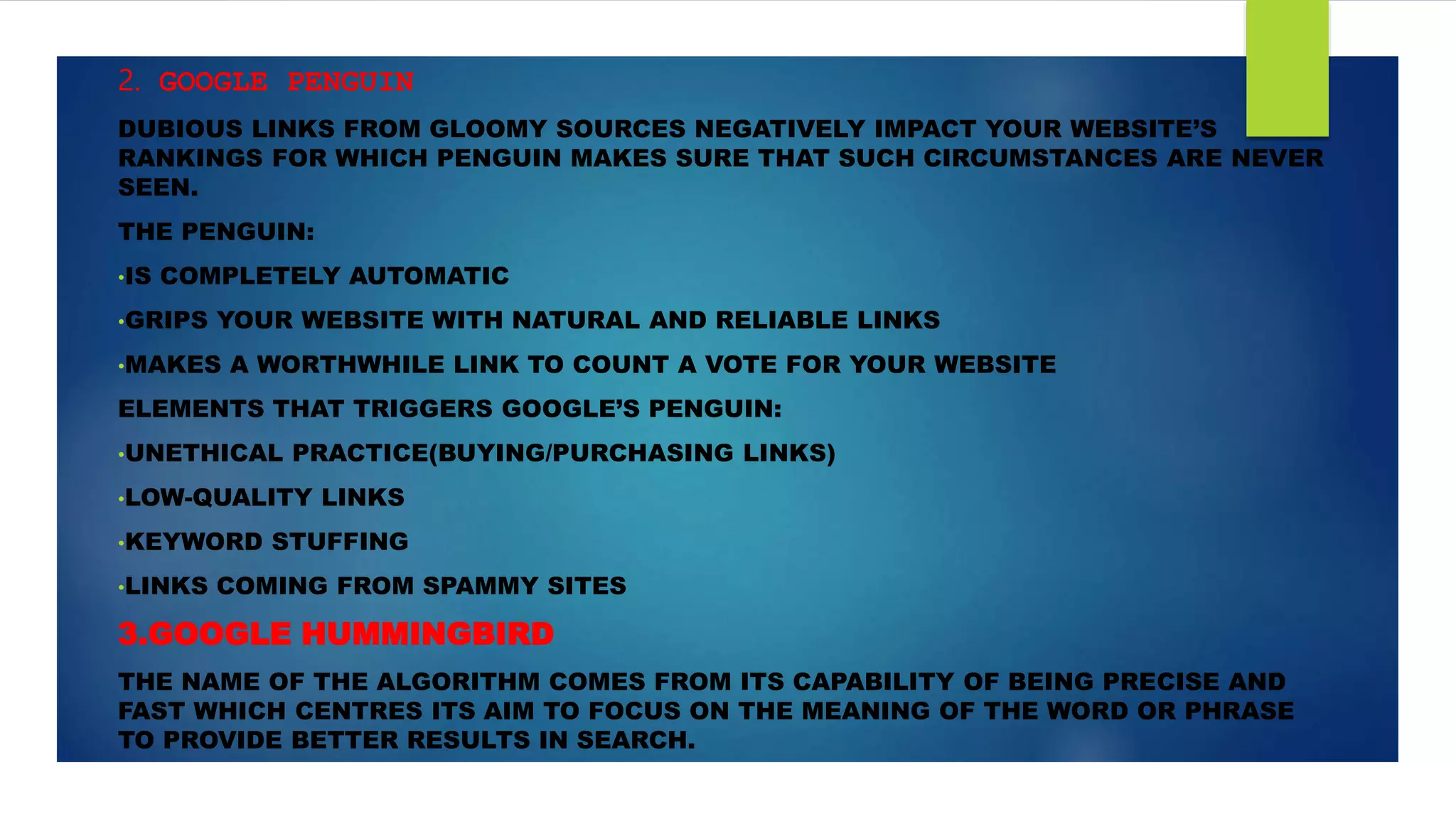 2. GOOGLE PENGUIN

DUBIOUS LINKS FROM GLOOMY SOURCES NEGATIVELY IMPACT YOUR WEBSITE'S RANKINGS FOR WHICH PENGUIN MAKES SURE THAT SUCH CIRCUMSTANCES ARE NEVER SEEN.

THE PENGUIN:

•IS COMPLETELY AUTOMATIC

•GRIPS YOUR WEBSITE WITH NATURAL AND RELIABLE LINKS

•MAKES A WORTHWHILE LINK TO COUNT A VOTE FOR YOUR WEBSITE

ELEMENTS THAT TRIGGERS GOOGLE'S PENGUIN:

•UNETHICAL PRACTICE(BUYING/PURCHASING LINKS)

•LOW-QUALITY LINKS

•KEYWORD STUFFING

•LINKS COMING FROM SPAMMY SITES

3.GOOGLE HUMMINGBIRD

THE NAME OF THE ALGORITHM COMES FROM ITS CAPABILITY OF BEING PRECISE AND FAST WHICH CENTRES ITS AIM TO FOCUS ON THE MEANING OF THE WORD OR PHRASE TO PROVIDE BETTER RESULTS IN SEARCH.